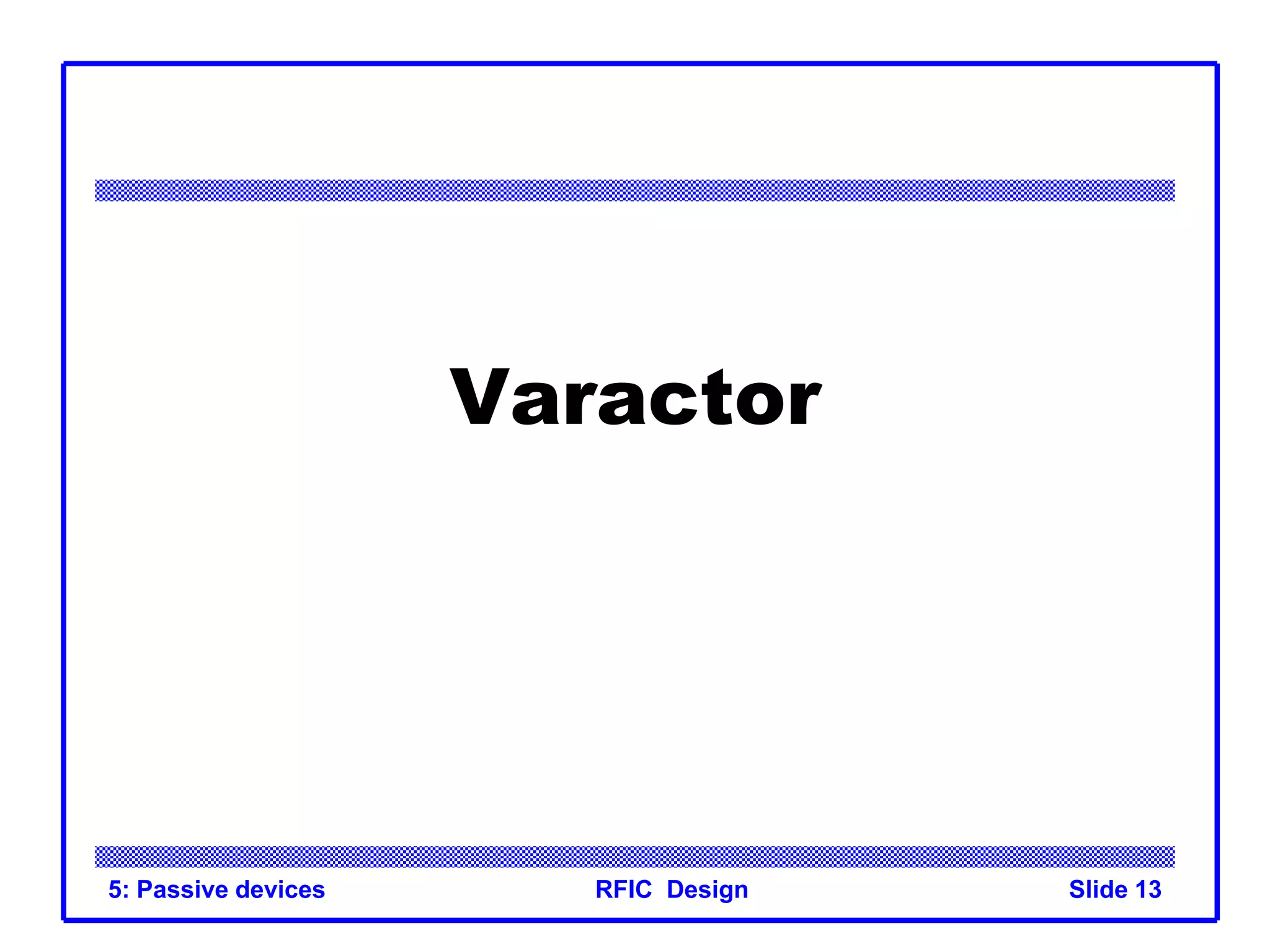 Varactor

5: Passive devices RFIC Design Slide 13